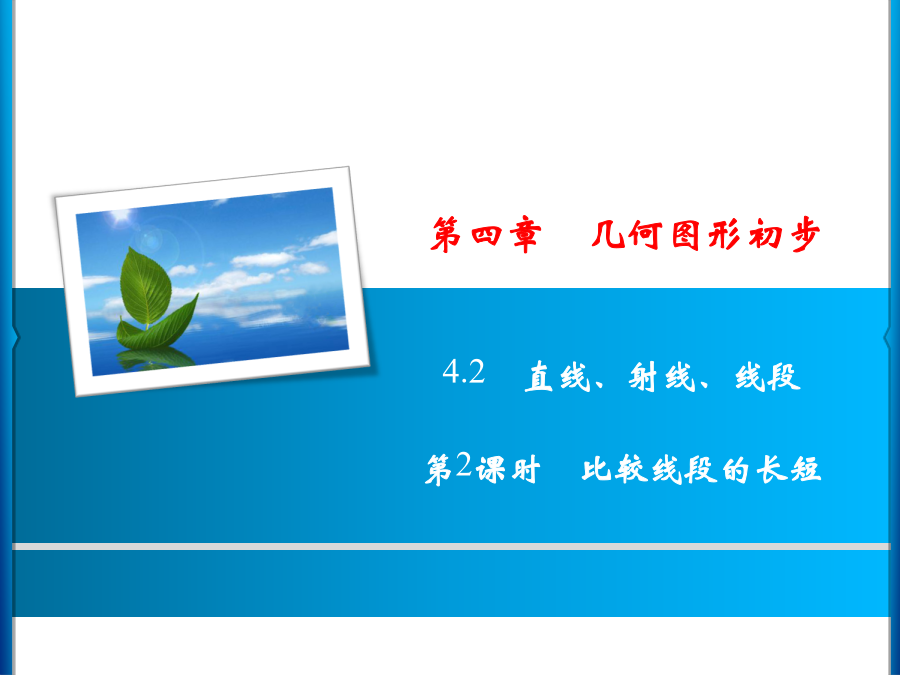 第四章　几何图形初步

4.2　直线、射线、线段

第2课时　比较线段的长短